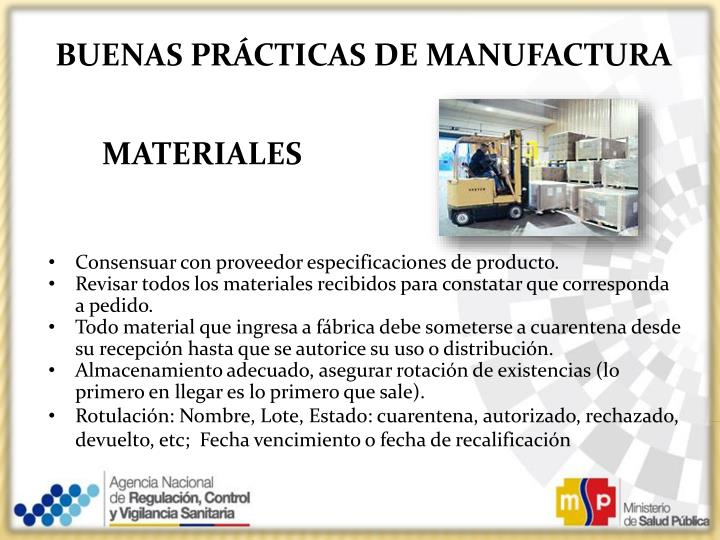 BUENAS PRÁCTICAS DE MANUFACTURA

MATERIALES

HYSTER

• Consensuar con proveedor especificaciones de producto.
• Revisar todos los materiales recibidos para constatar que corresponda a pedido.
• Todo material que ingresa a fábrica debe someterse a cuarentena desde su recepción hasta que se autorice su uso o distribución.
• Almacenamiento adecuado, asegurar rotación de existencias (lo primero en llegar es lo primero que sale).
• Rotulación: Nombre, Lote, Estado: cuarentena, autorizado, rechazado, devuelto, etc; Fecha vencimiento o fecha de recalificación

Agencia Nacional de Regulación, Control y Vigilancia Sanitaria

msp Ministerio de Salud Pública